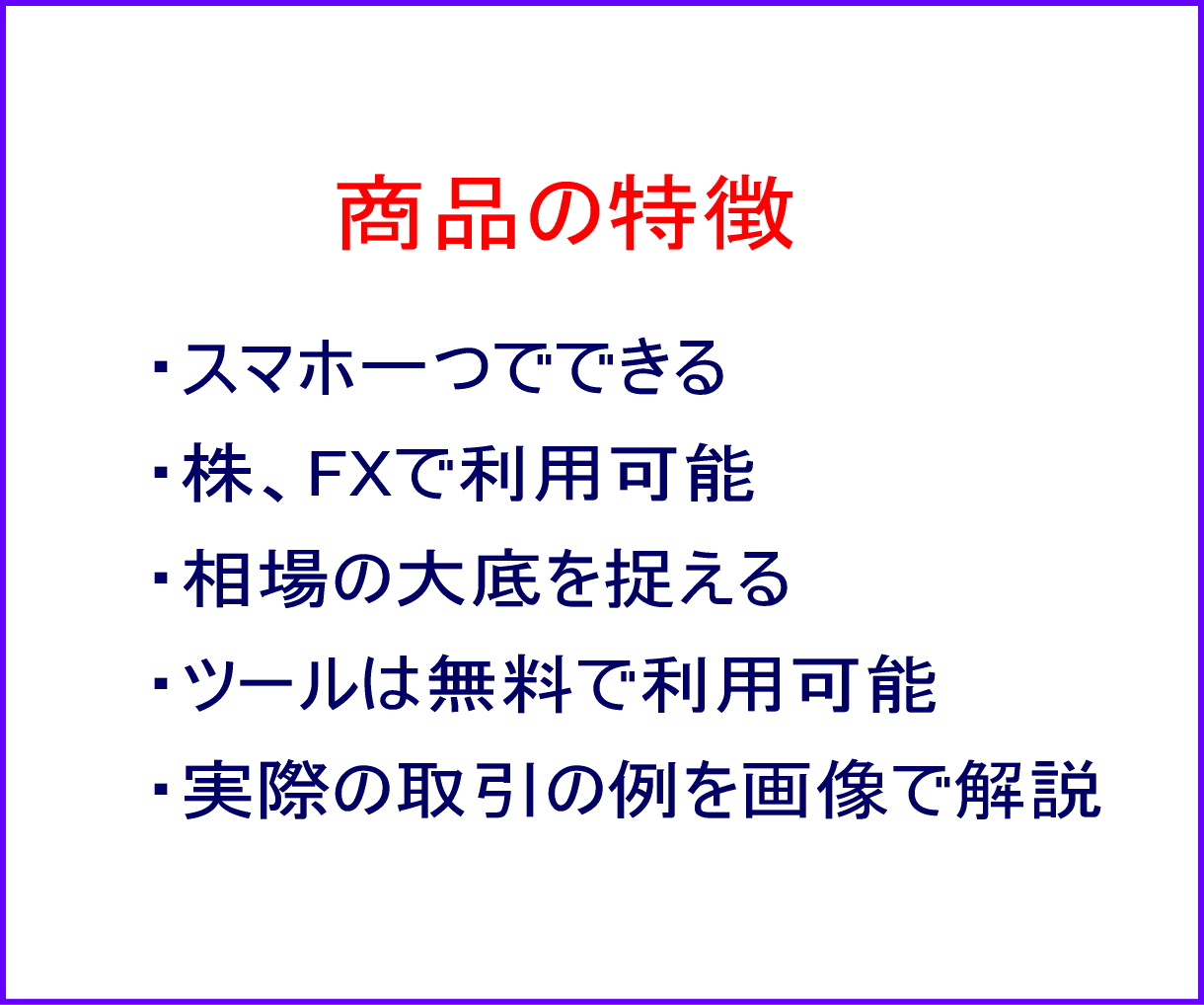 商品の特徴

・スマホ一つでできる

・株、FXで利用可能

・相場の大底を捉える

・ツールは無料で利用可能

・実際の取引の例を画像で解説